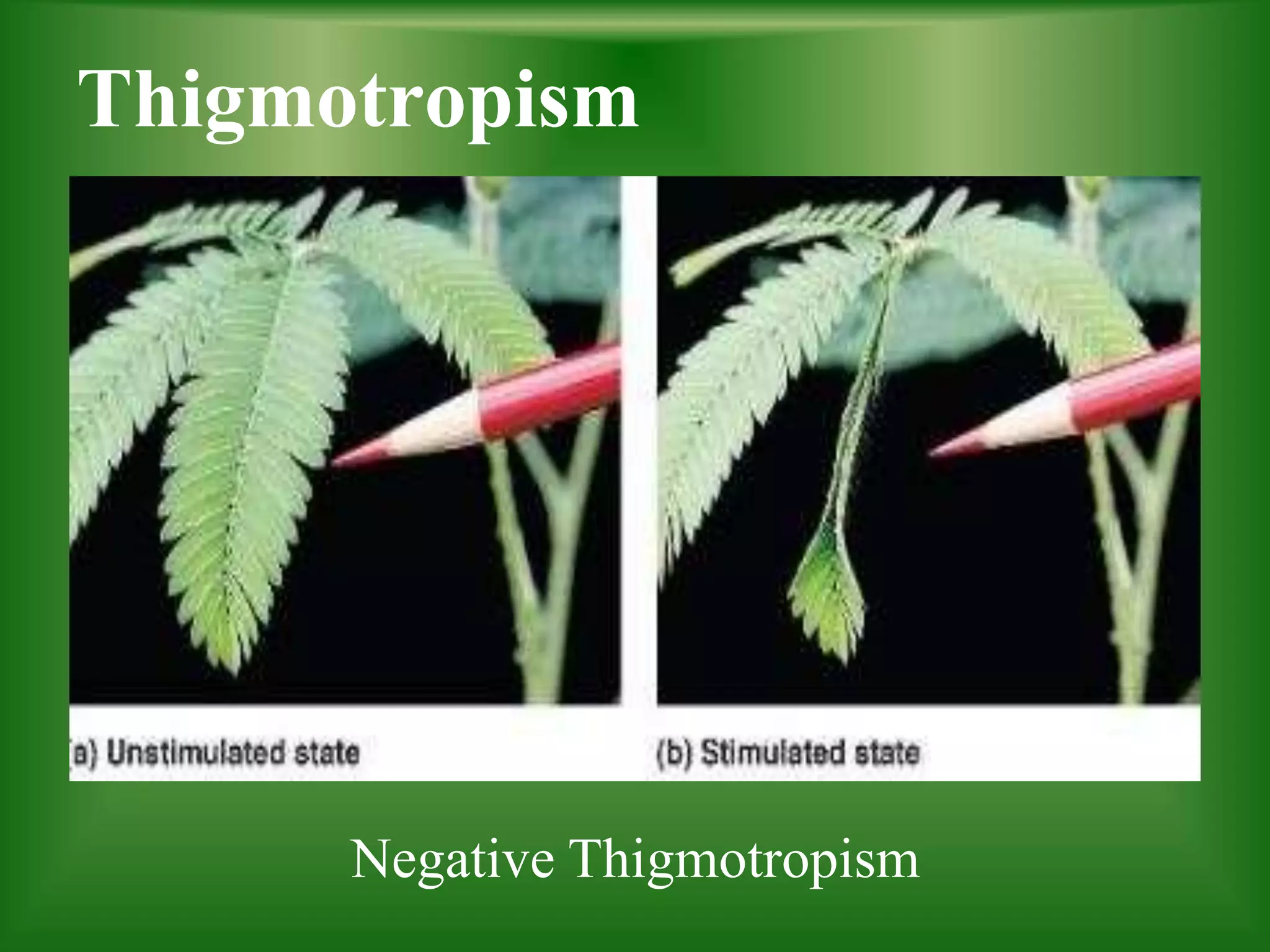 Thigmotropism

(a) Unstimulated state

(b) Stimulated state

Negative Thigmotropism